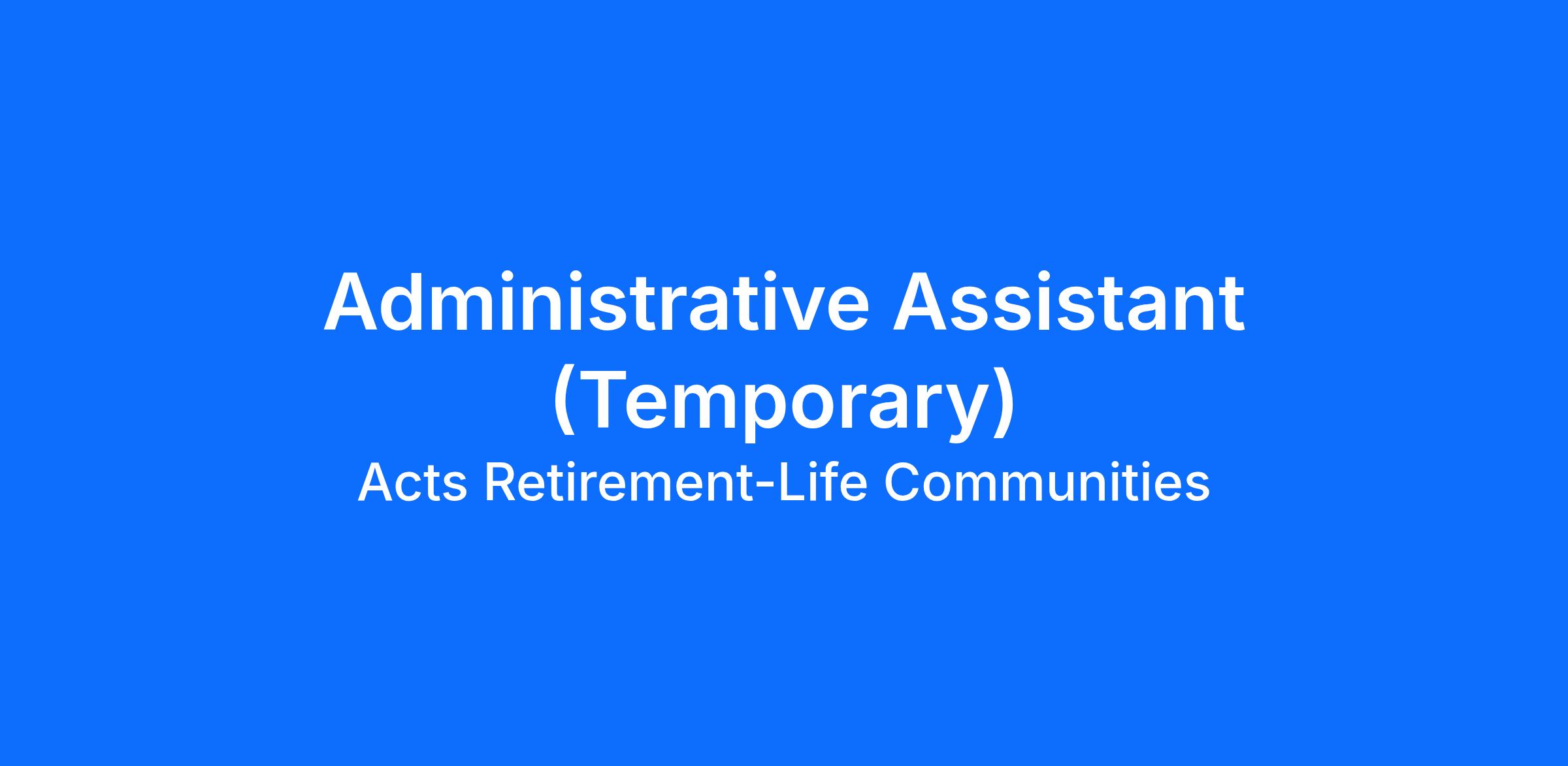 Administrative Assistant (Temporary)

Acts Retirement-Life Communities